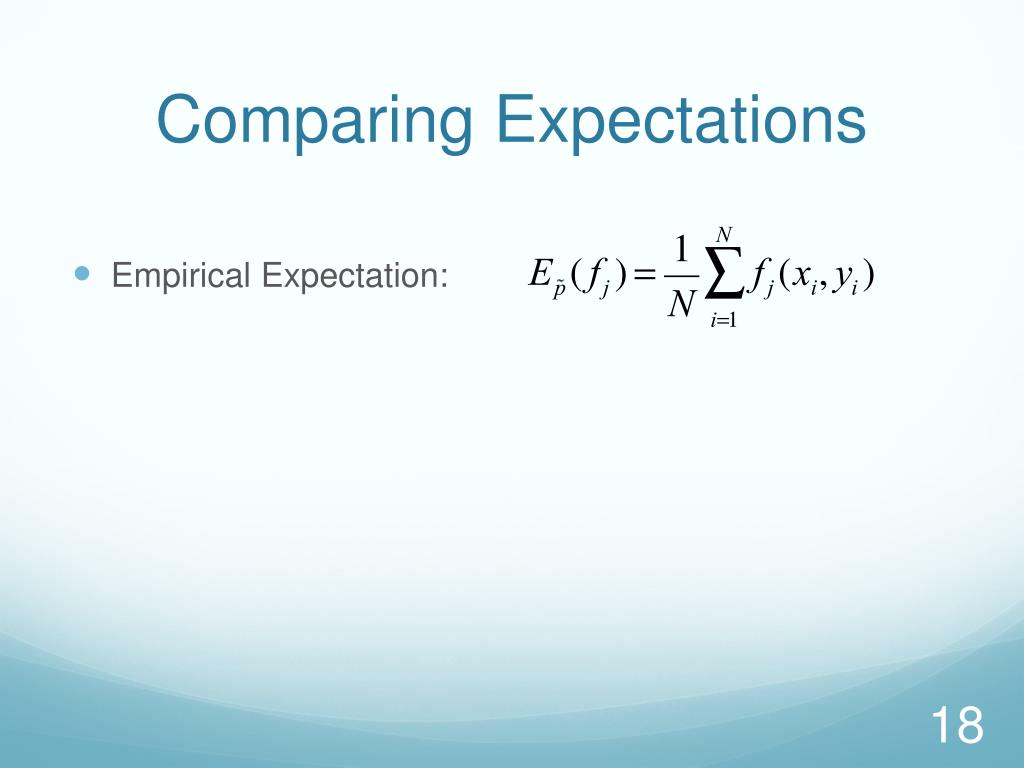 Comparing Expectations

Empirical Expectation: $E_{\tilde{p}}(f_j) = \frac{1}{N}\sum_{i=1}^{N} f_j(x_i, y_i)$

18